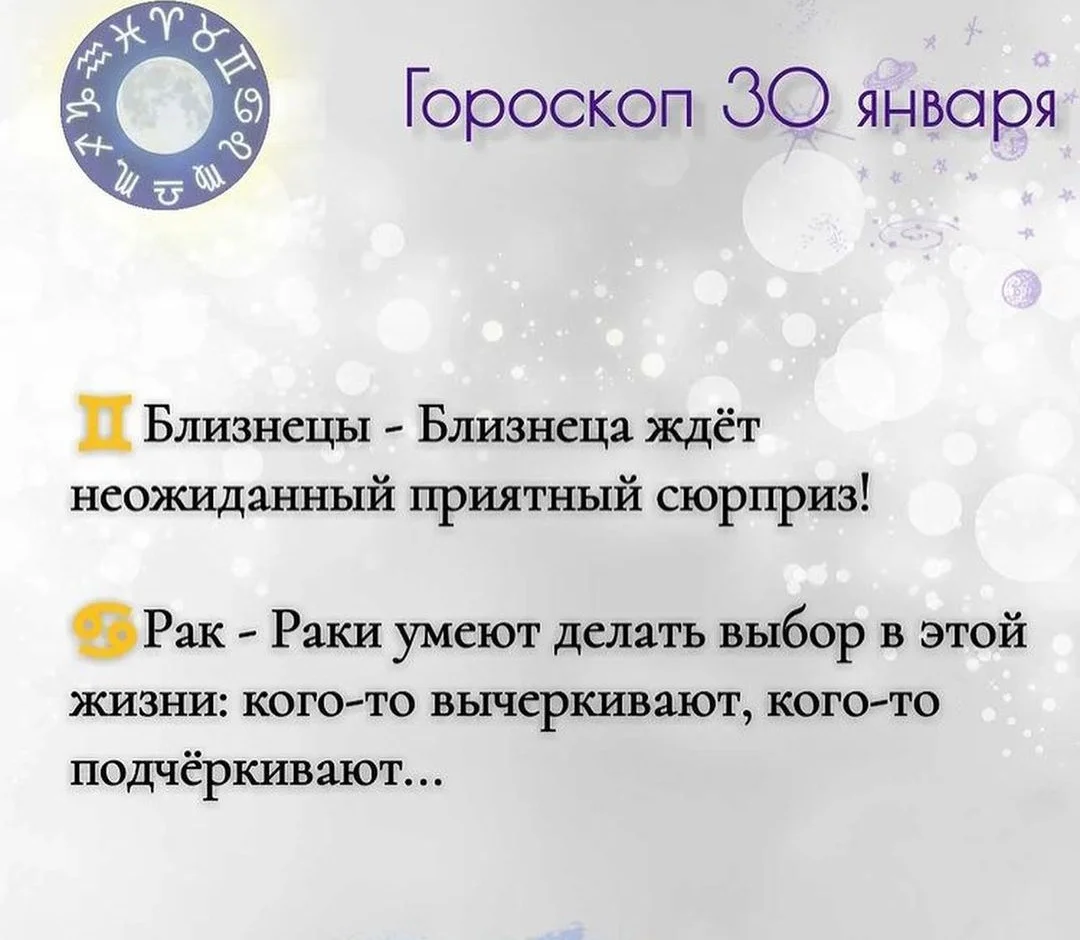 Гороскоп 30 января

♊ Близнецы - Близнеца ждёт неожиданный приятный сюрприз!

♋ Рак - Раки умеют делать выбор в этой жизни: кого-то вычеркивают, кого-то подчёркивают...